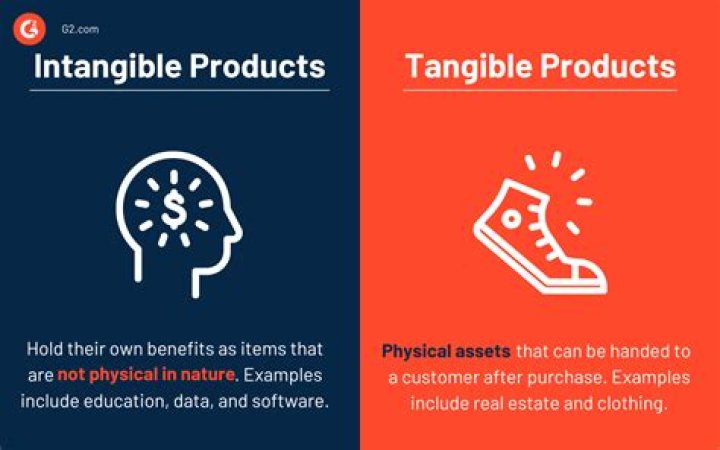 G2.com

Intangible Products

$

Hold their own benefits as items that are not physical in nature. Examples include education, data, and software.

Tangible Products

Physical assets that can be handed to a customer after purchase. Examples include real estate and clothing.